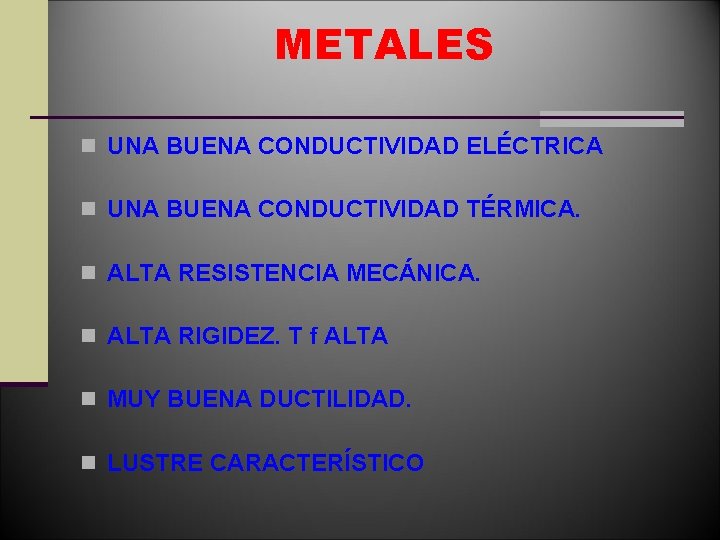 METALES

UNA BUENA CONDUCTIVIDAD ELÉCTRICA

UNA BUENA CONDUCTIVIDAD TÉRMICA.

ALTA RESISTENCIA MECÁNICA.

ALTA RIGIDEZ. T f ALTA

MUY BUENA DUCTILIDAD.

LUSTRE CARACTERÍSTICO